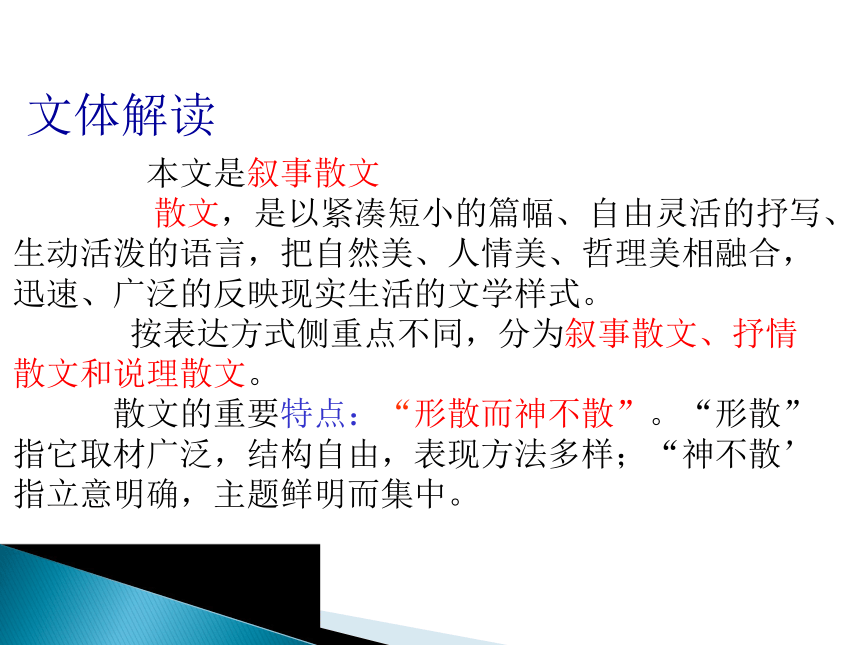 文体解读

本文是叙事散文

散文，是以紧凑短小的篇幅、自由灵活的抒写、生动活泼的语言，把自然美、人情美、哲理美相融合，迅速、广泛的反映现实生活的文学样式。

按表达方式侧重点不同，分为叙事散文、抒情散文和说理散文。

散文的重要特点：“形散而神不散”。“形散”指它取材广泛，结构自由，表现方法多样；“神不散’指立意明确，主题鲜明而集中。